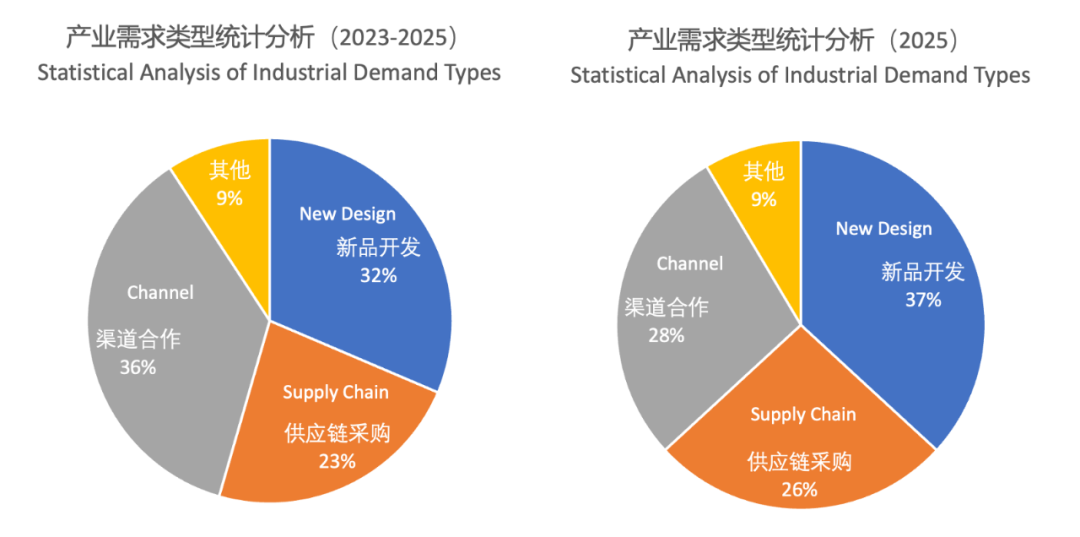 产业需求类型统计分析（2023-2025）
Statistical Analysis of Industrial Demand Types

其他
9%

New Design
新品开发
32%

Channel
渠道合作
36%

Supply Chain
供应链采购
23%

产业需求类型统计分析（2025）
Statistical Analysis of Industrial Demand Types

其他
9%

New Design
新品开发
37%

Channel
渠道合作
28%

Supply Chain
供应链采购
26%